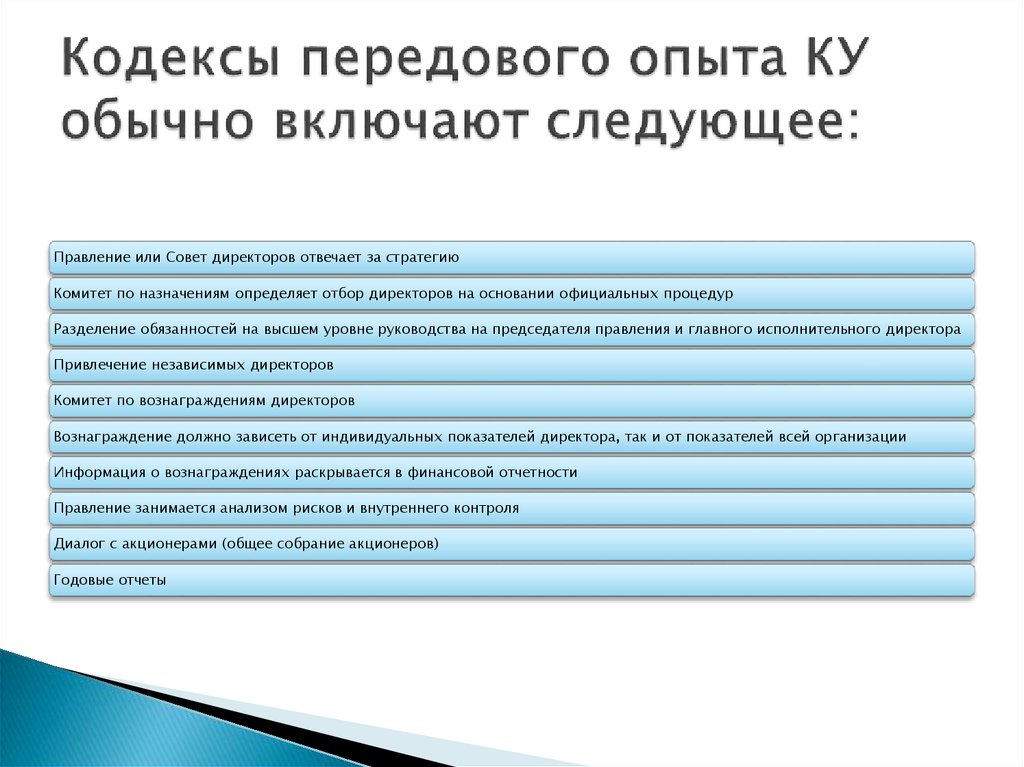 Кодексы передового опыта КУ обычно включают следующее:

Правление или Совет директоров отвечает за стратегию

Комитет по назначениям определяет отбор директоров на основании официальных процедур

Разделение обязанностей на высшем уровне руководства на председателя правления и главного исполнительного директора

Привлечение независимых директоров

Комитет по вознаграждениям директоров

Вознаграждение должно зависеть от индивидуальных показателей директора, так и от показателей всей организации

Информация о вознаграждениях раскрывается в финансовой отчетности

Правление занимается анализом рисков и внутреннего контроля

Диалог с акционерами (общее собрание акционеров)

Годовые отчеты